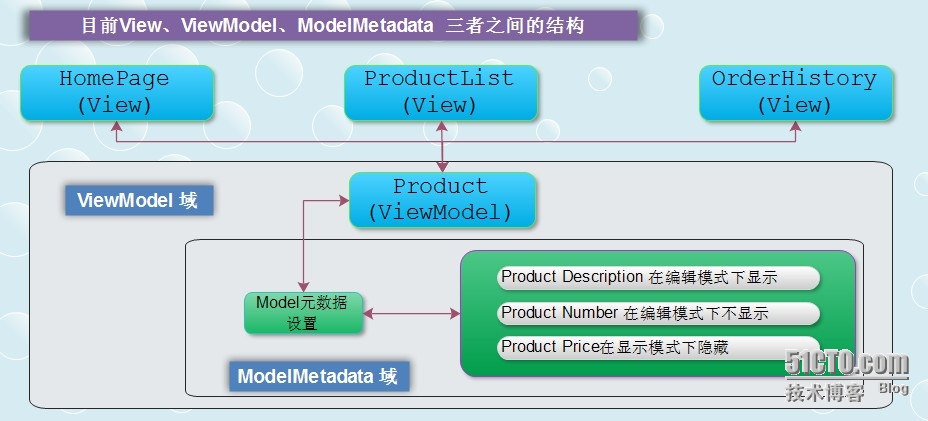 目前View、ViewModel、ModelMetadata 三者之间的结构

HomePage (View)

ProductList (View)

OrderHistory (View)

ViewModel 域

Product (ViewModel)

Model元数据设置

Product Description 在编辑模式下显示

Product Number 在编辑模式下不显示

Product Price在显示模式下隐藏

ModelMetadata 域

51CTO.com 技术博客 Blog